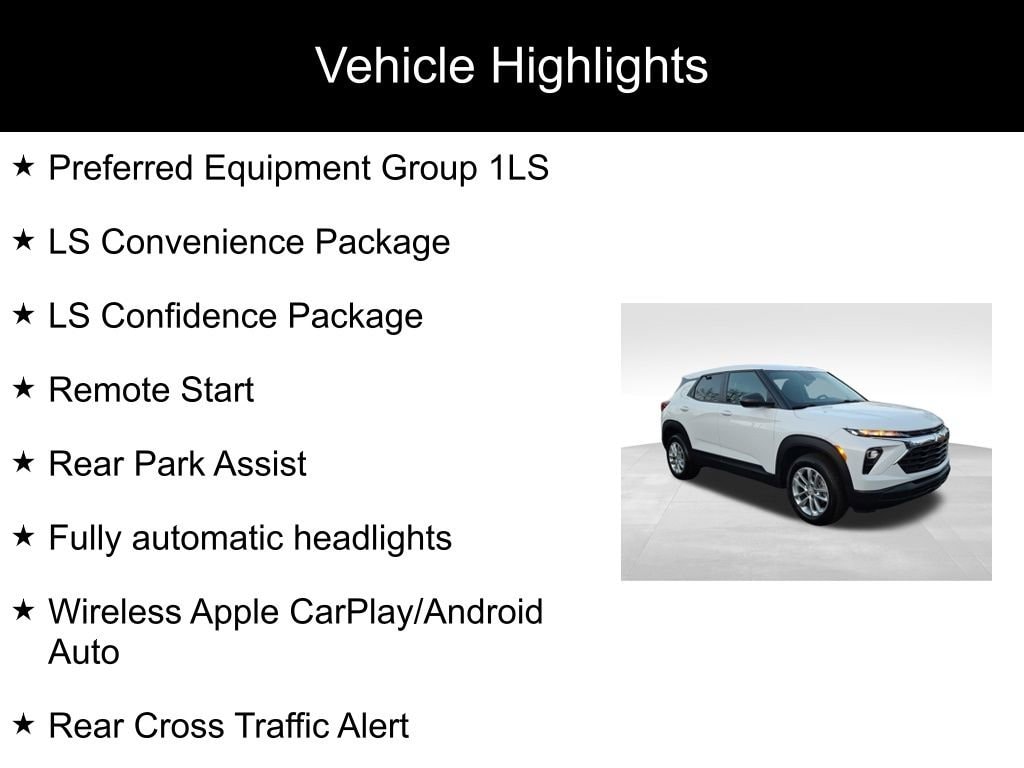 Vehicle Highlights

★ Preferred Equipment Group 1LS

★ LS Convenience Package

★ LS Confidence Package

★ Remote Start

★ Rear Park Assist

★ Fully automatic headlights

★ Wireless Apple CarPlay/Android Auto

★ Rear Cross Traffic Alert